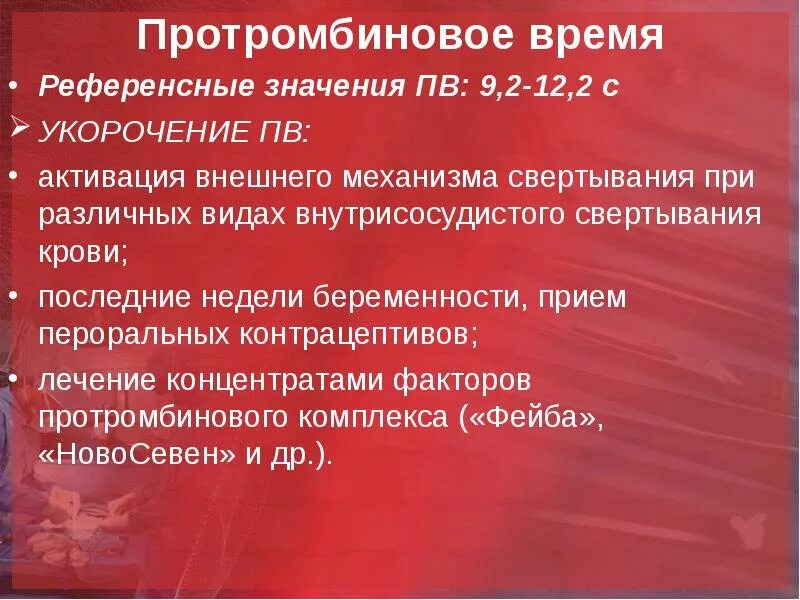 Протромбиновое время

• Референсные значения ПВ: 9,2-12,2 с

➢ УКОРОЧЕНИЕ ПВ:

• активация внешнего механизма свертывания при различных видах внутрисосудистого свертывания крови;

• последние недели беременности, прием пероральных контрацептивов;

• лечение концентратами факторов протромбинового комплекса («Фейба», «НовоСевен» и др.).